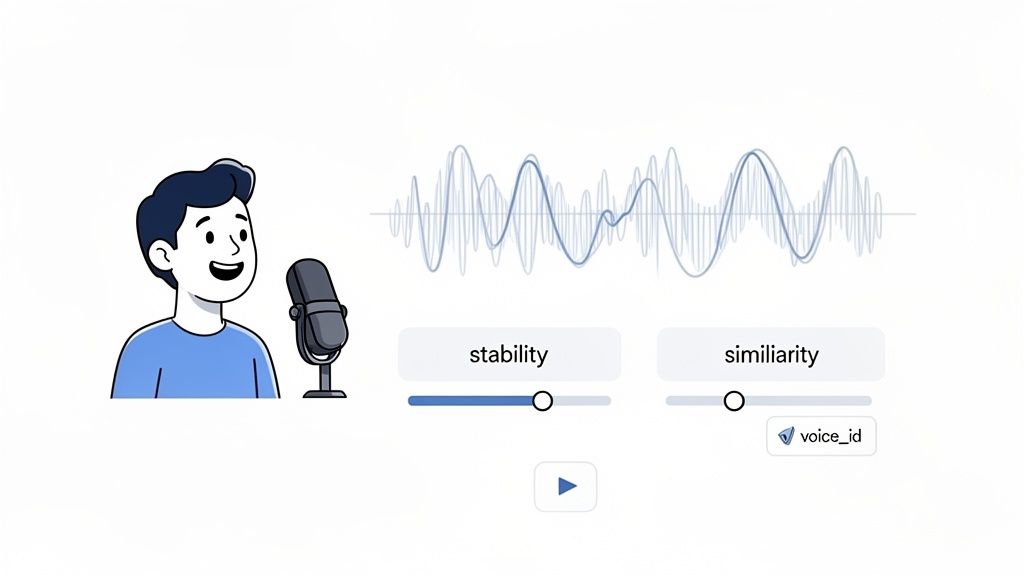 stability

similiarity

voice_id